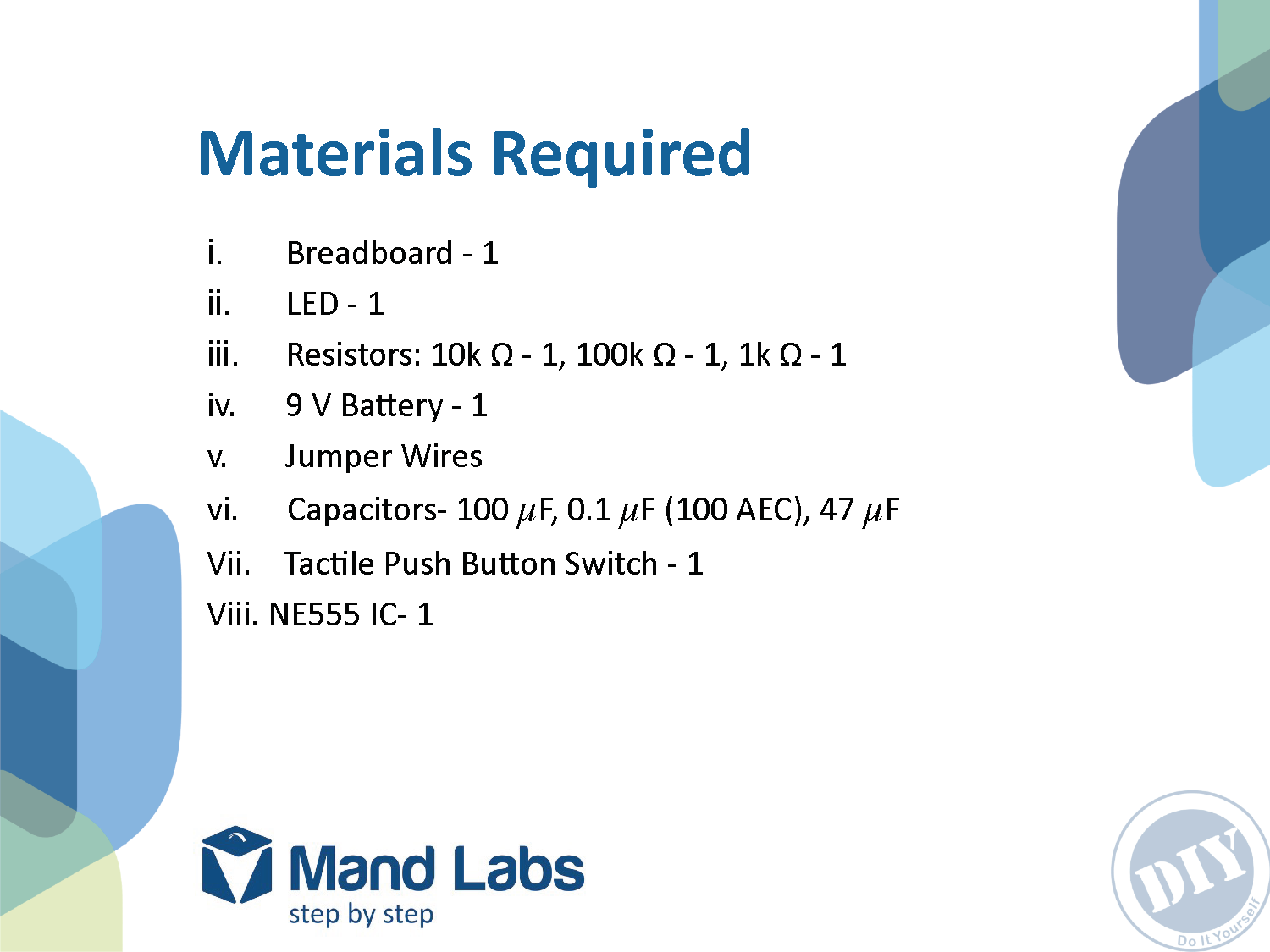 Materials Required

i. Breadboard - 1
ii. LED - 1
iii. Resistors: 10k Ω - 1, 100k Ω - 1, 1k Ω - 1
iv. 9 V Battery - 1
v. Jumper Wires
vi. Capacitors- 100 $\mu$F, 0.1 $\mu$F (100 AEC), 47 $\mu$F
Vii. Tactile Push Button Switch - 1
Viii. NE555 IC- 1

Mand Labs
step by step

DIY
Do It Yourself